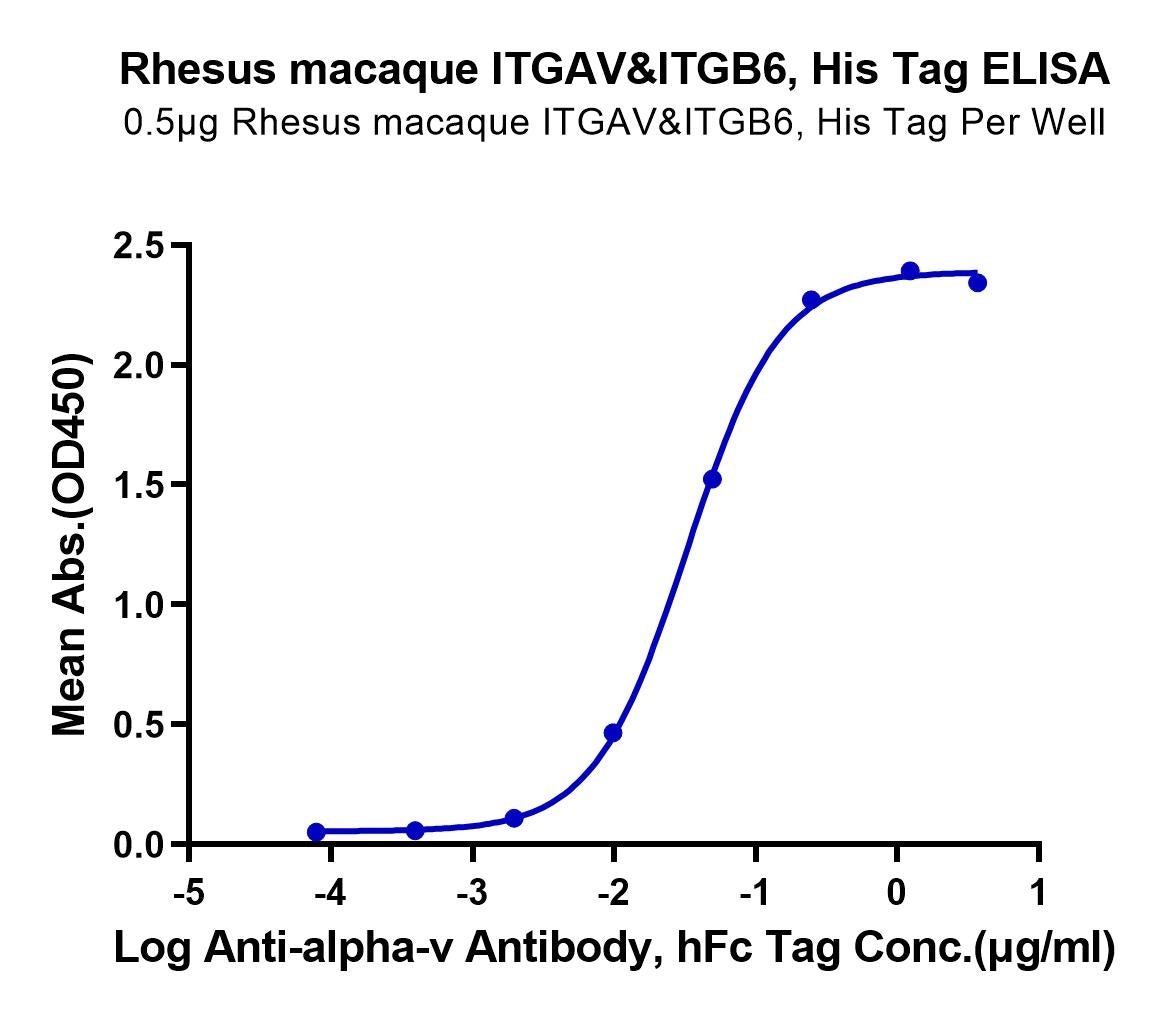 Rhesus macaque ITGAV&ITGB6, His Tag ELISA
0.5μg Rhesus macaque ITGAV&ITGB6, His Tag Per Well

Mean Abs.(OD450)

2.5
2.0
1.5
1.0
0.5
0.0

-5
-4
-3
-2
-1
0
1

Log Anti-alpha-v Antibody, hFc Tag Conc.(μg/ml)